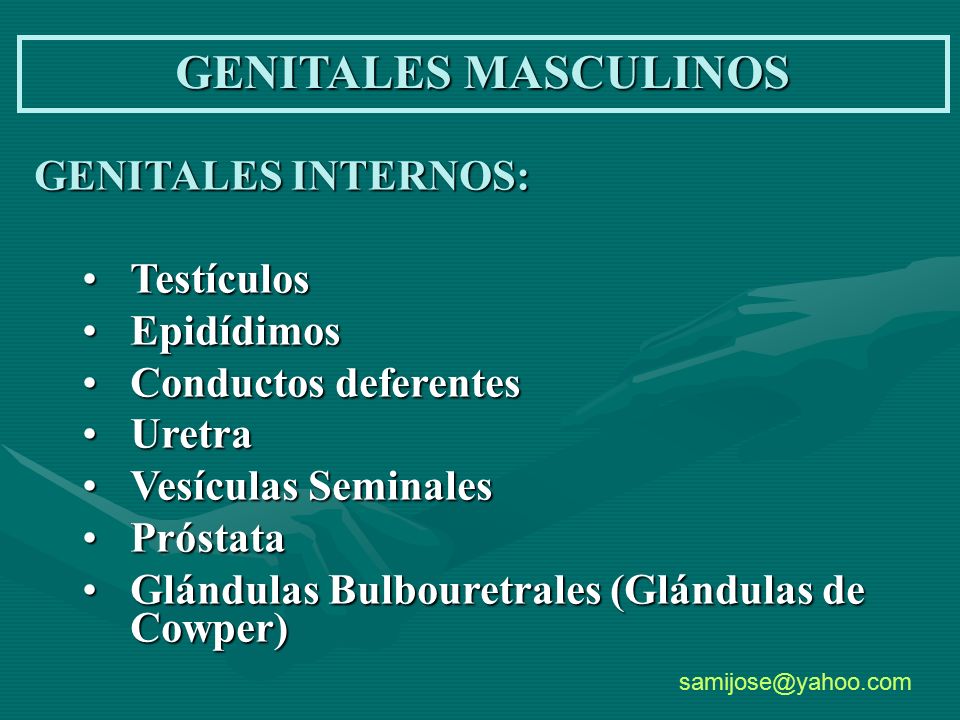 GENITALES MASCULINOS

GENITALES INTERNOS:

• Testículos
• Epidídimos
• Conductos deferentes
• Uretra
• Vesículas Seminales
• Próstata
• Glándulas Bulbouretrales (Glándulas de Cowper)

samijose@yahoo.com